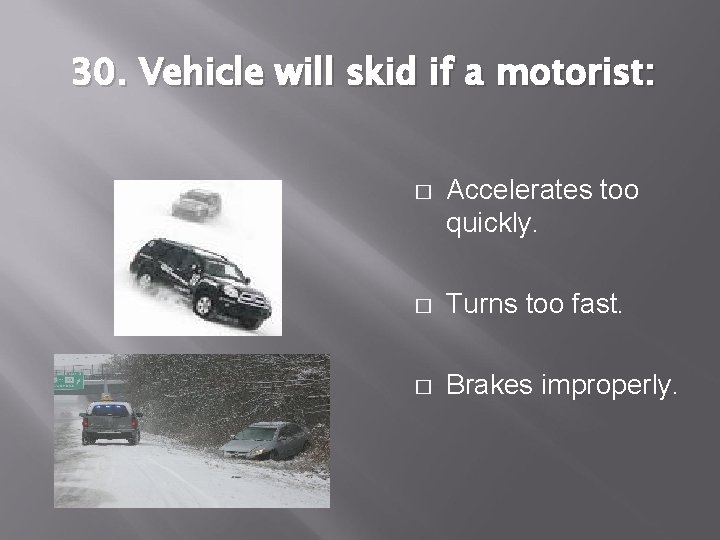 30. Vehicle will skid if a motorist:

□ Accelerates too quickly.

□ Turns too fast.

□ Brakes improperly.